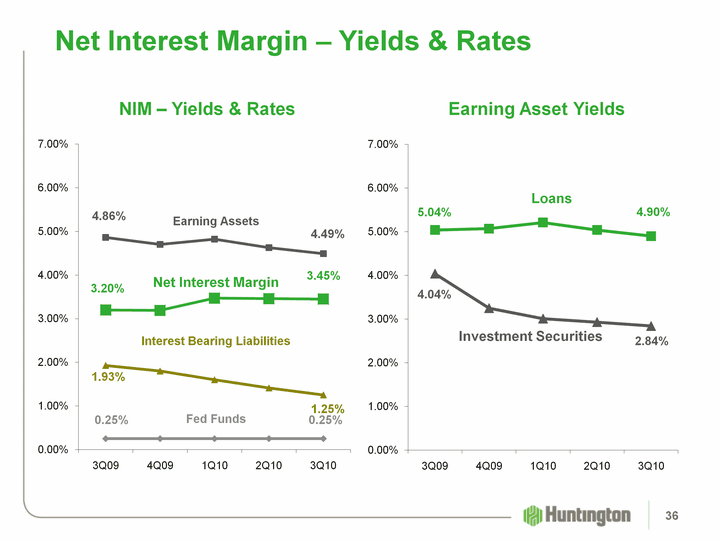 Net Interest Margin – Yields & Rates

NIM – Yields & Rates

7.00%
6.00%
5.00%
4.00%
3.00%
2.00%
1.00%
0.00%

4.86%
Earning Assets
4.49%
3.20%
Net Interest Margin
3.45%
Interest Bearing Liabilities
1.93%
1.25%
0.25%
Fed Funds
0.25%

3Q09 4Q09 1Q10 2Q10 3Q10

Earning Asset Yields

7.00%
6.00%
5.00%
4.00%
3.00%
2.00%
1.00%
0.00%

Loans
5.04%
4.90%
4.04%
Investment Securities
2.84%

3Q09 4Q09 1Q10 2Q10 3Q10

Huntington

36